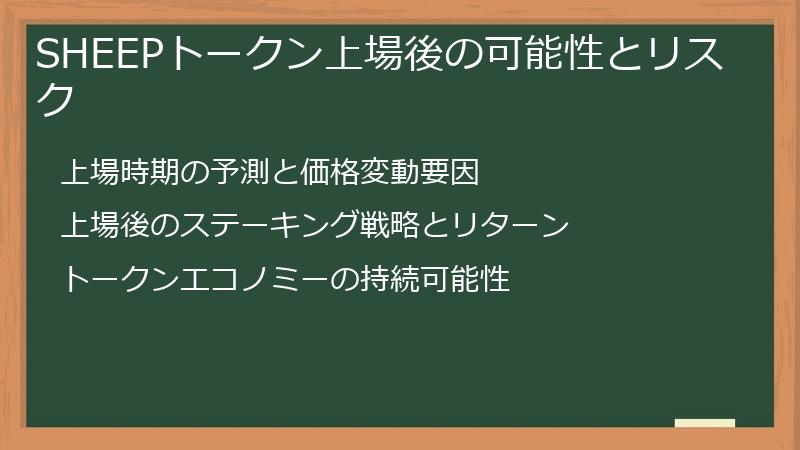 SHEEPトークン上場後の可能性とリスク

上場時期の予測と価格変動要因

上場後のステーキング戦略とリターン

トークンエコノミーの持続可能性